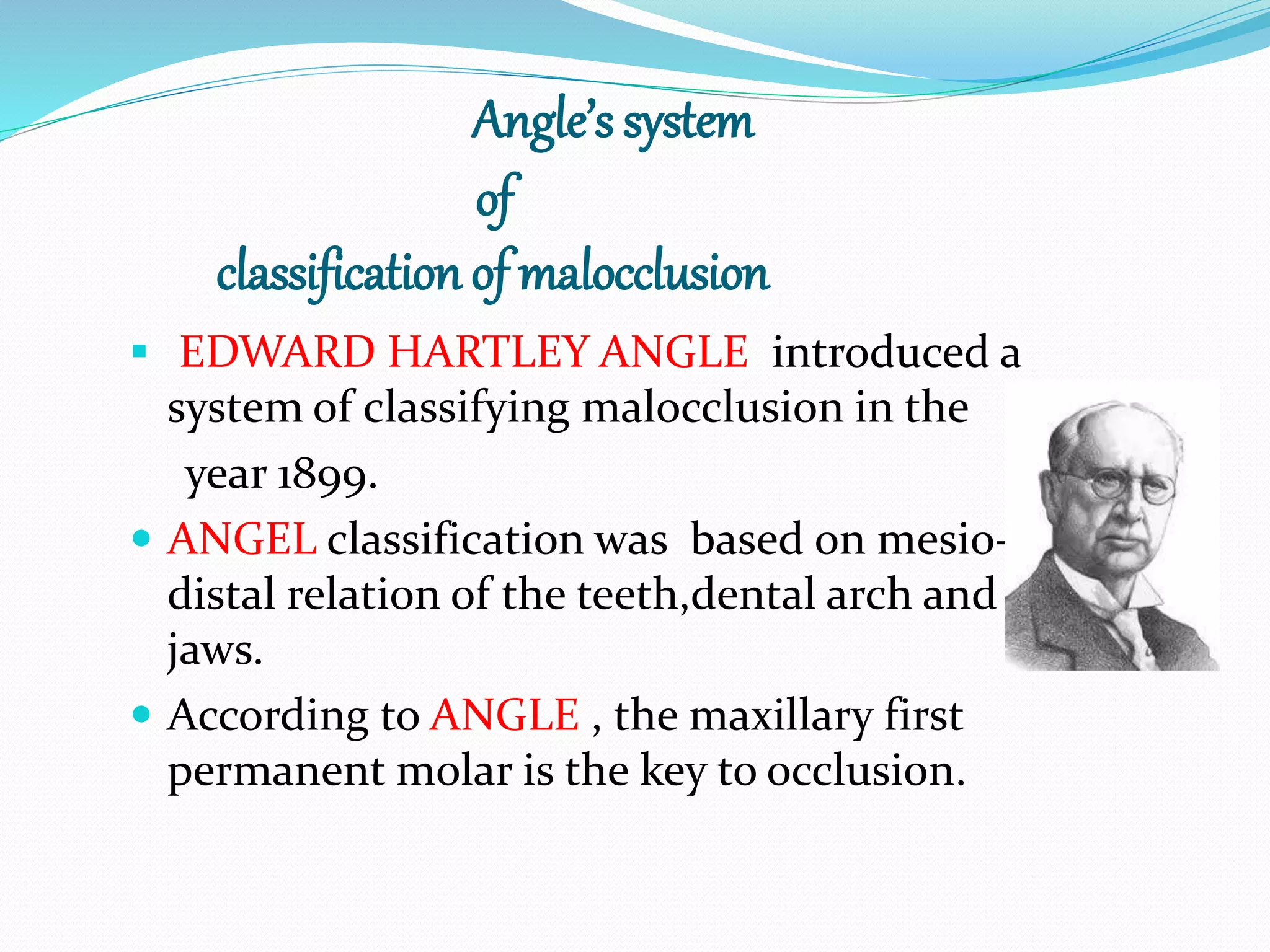 Angle's system
of
classification of malocclusion

▪ EDWARD HARTLEY ANGLE introduced a system of classifying malocclusion in the year 1899.

• ANGEL classification was based on mesio-distal relation of the teeth,dental arch and jaws.

• According to ANGLE , the maxillary first permanent molar is the key to occlusion.